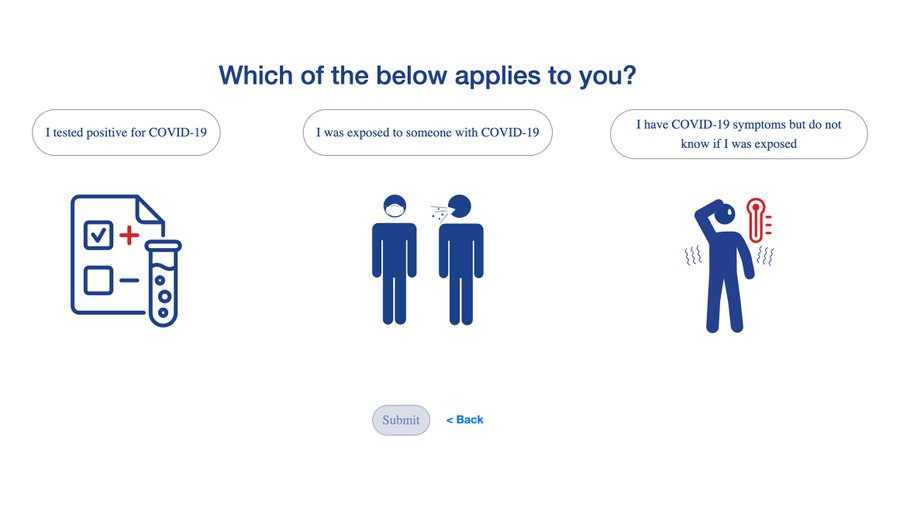 Which of the below applies to you?

I tested positive for COVID-19

I was exposed to someone with COVID-19

I have COVID-19 symptoms but do not know if I was exposed

Submit

< Back